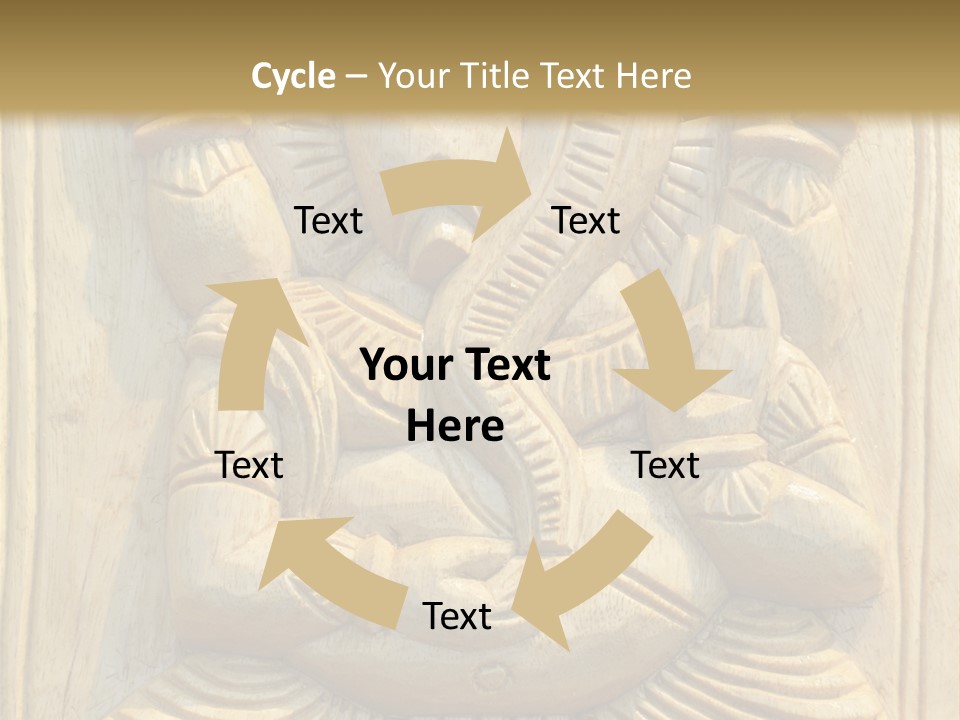 Cycle – Your Title Text Here

Text

Text

Your Text Here

Text

Text

Text